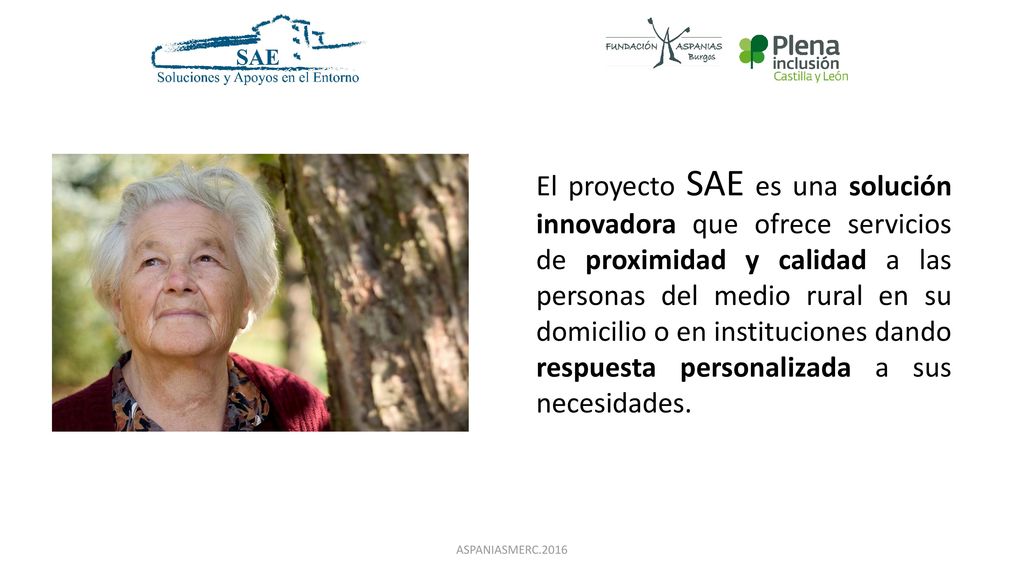 SAE
Soluciones y Apoyos en el Entorno

FUNDACIÓN ASPANIAS Burgos

Plena inclusión Castilla y León

El proyecto SAE es una solución innovadora que ofrece servicios de proximidad y calidad a las personas del medio rural en su domicilio o en instituciones dando respuesta personalizada a sus necesidades.

ASPANIASMERC.2016